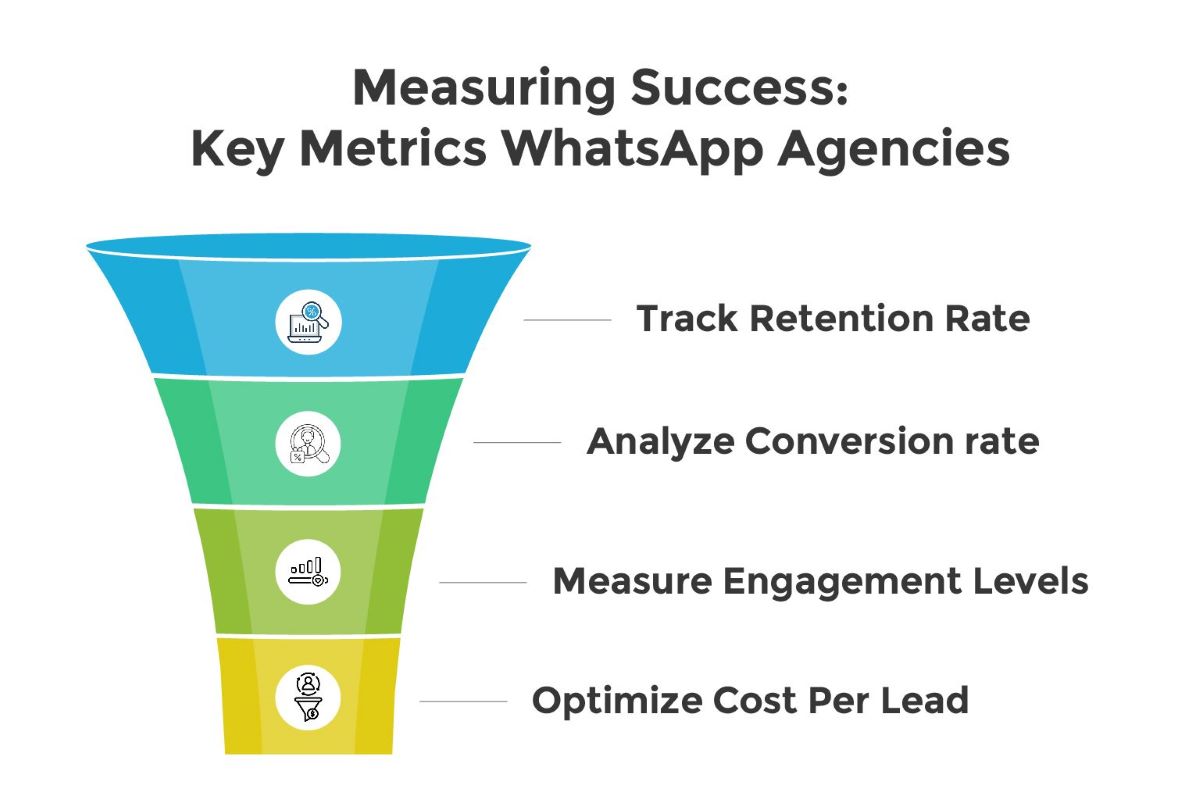 Measuring Success:
Key Metrics WhatsApp Agencies

Track Retention Rate

Analyze Conversion rate

Measure Engagement Levels

Optimize Cost Per Lead